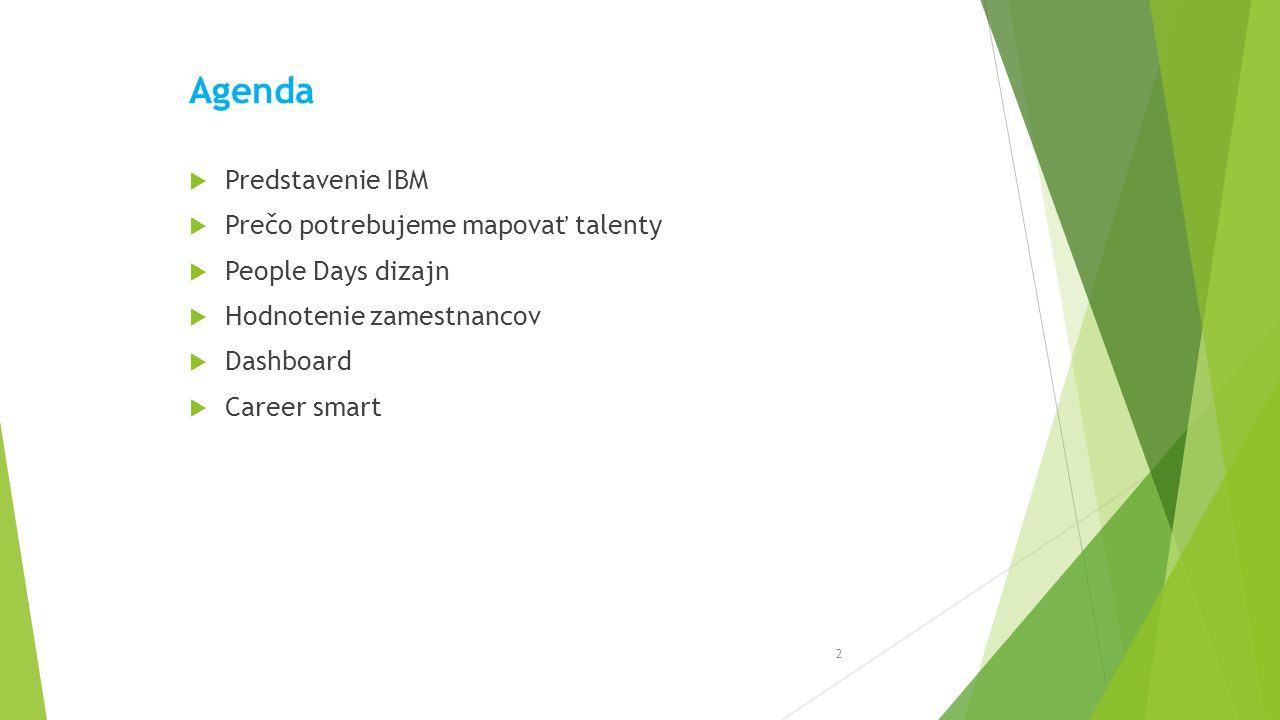 Agenda

Predstavenie IBM

Prečo potrebujeme mapovať talenty

People Days dizajn

Hodnotenie zamestnancov

Dashboard

Career smart

2